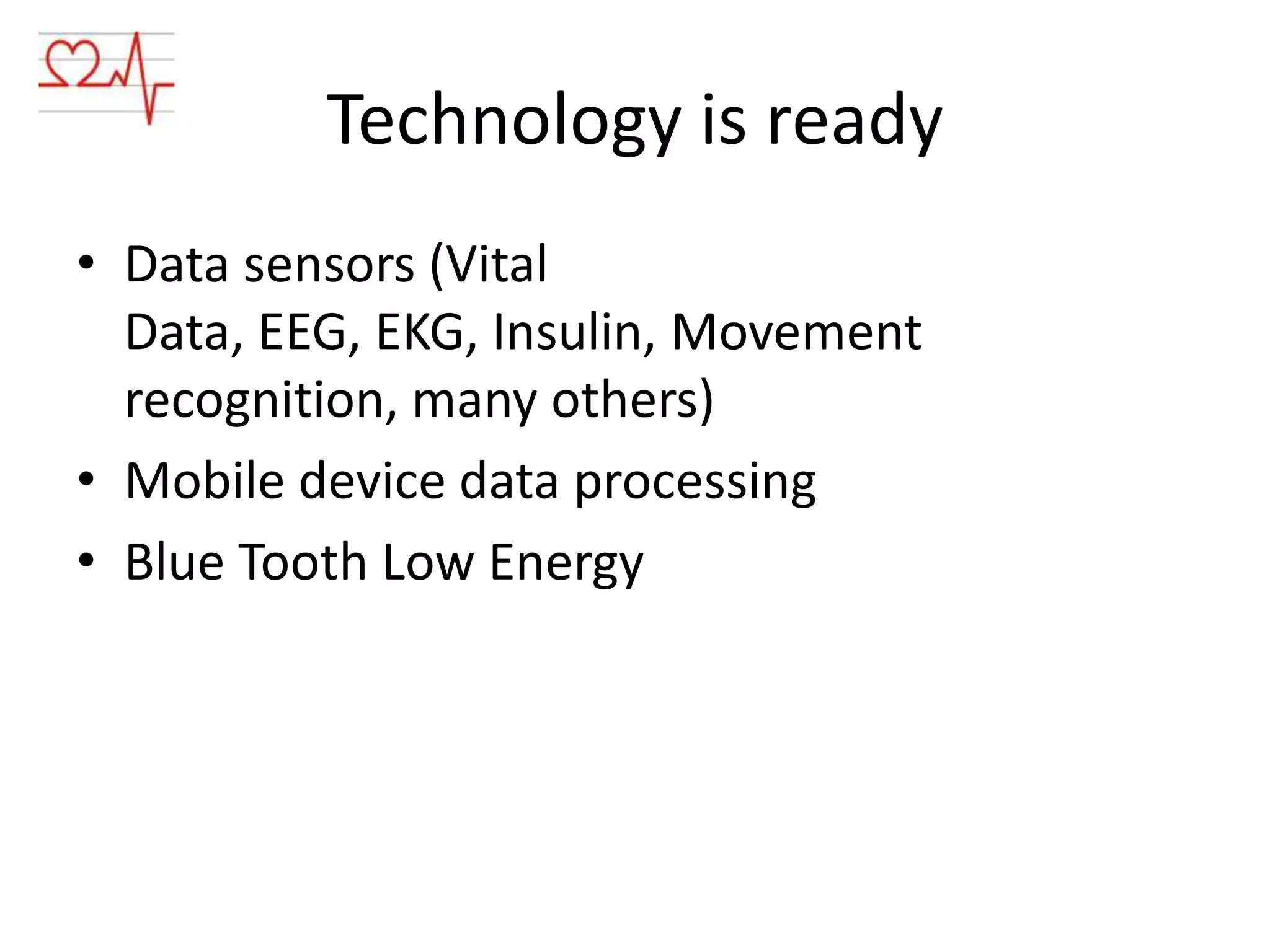 Technology is ready

• Data sensors (Vital Data, EEG, EKG, Insulin, Movement recognition, many others)
• Mobile device data processing
• Blue Tooth Low Energy